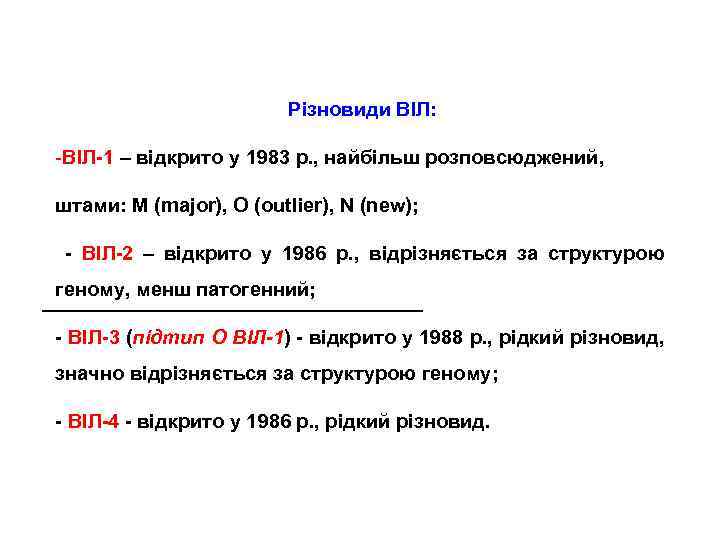 Різновиди ВІЛ:

-ВІЛ-1 – відкрито у 1983 р., найбільш розповсюджений, штами: M (major), O (outlier), N (new);

- ВІЛ-2 – відкрито у 1986 р., відрізняється за структурою геному, менш патогенний;

- ВІЛ-3 (підтип О ВІЛ-1) - відкрито у 1988 р., рідкий різновид, значно відрізняється за структурою геному;

- ВІЛ-4 - відкрито у 1986 р., рідкий різновид.